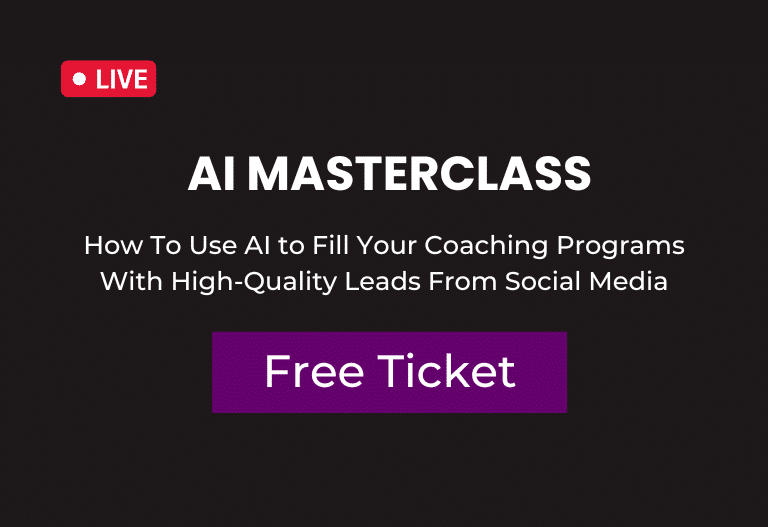 LIVE

AI MASTERCLASS

How To Use AI to Fill Your Coaching Programs With High-Quality Leads From Social Media

Free Ticket